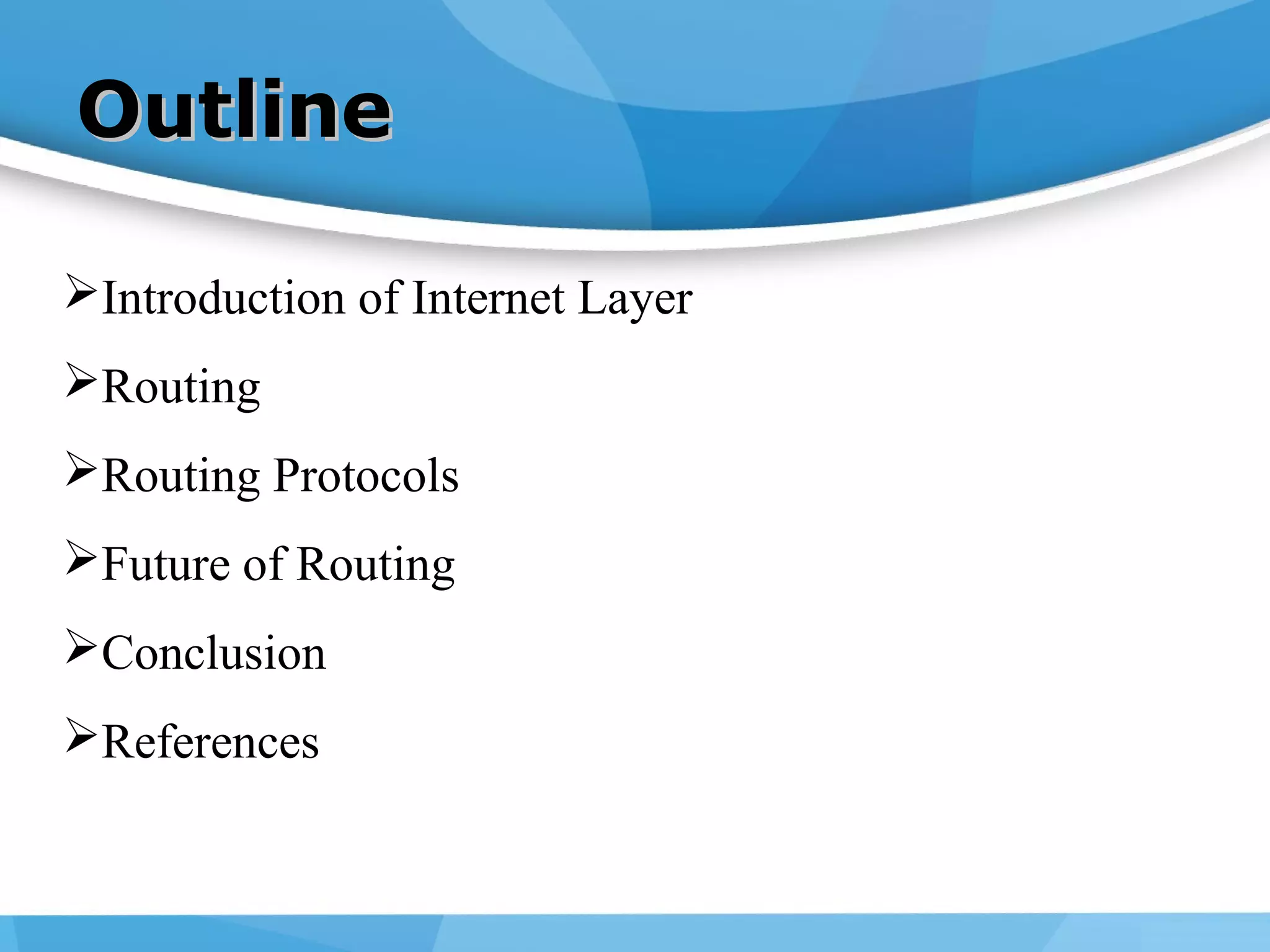 Outline

➢Introduction of Internet Layer

➢Routing

➢Routing Protocols

➢Future of Routing

➢Conclusion

➢References